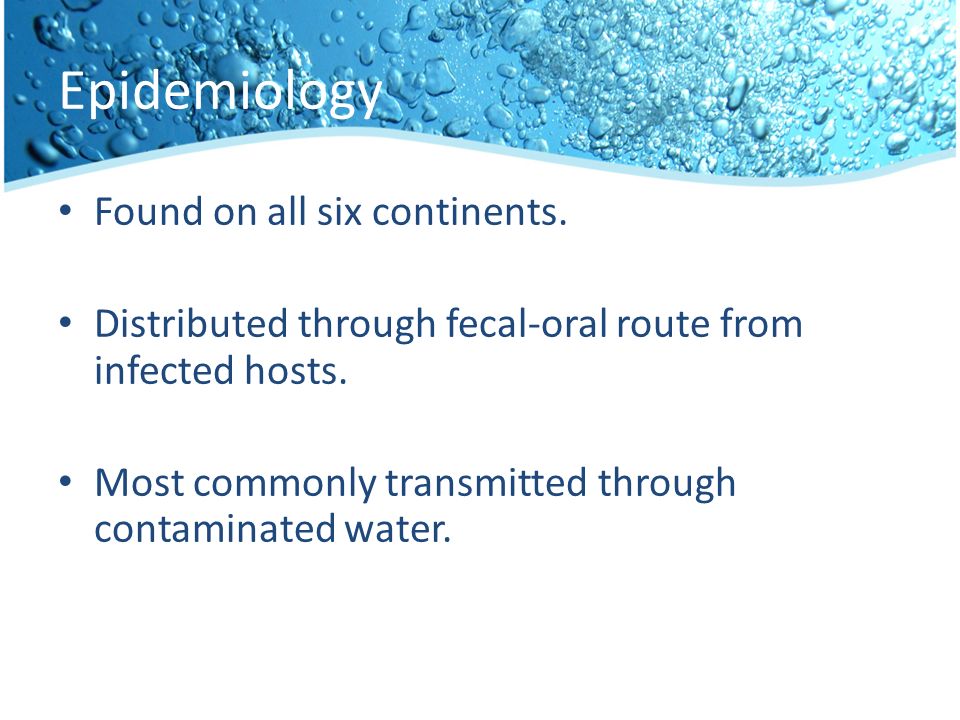 Epidemiology

• Found on all six continents.

• Distributed through fecal-oral route from infected hosts.

• Most commonly transmitted through contaminated water.